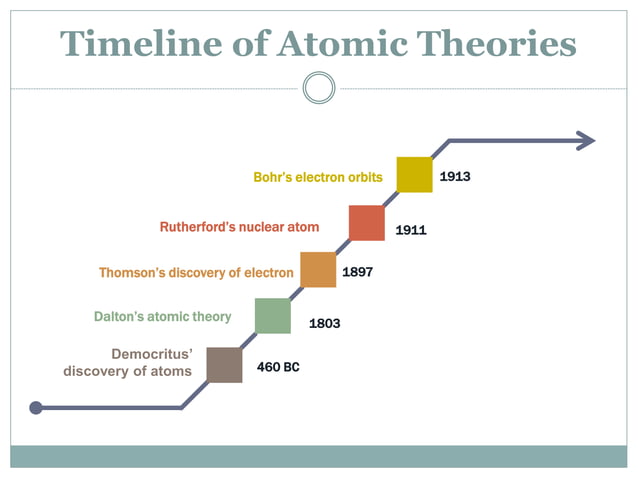 Timeline of Atomic Theories

Bohr's electron orbits 1913

Rutherford's nuclear atom 1911

Thomson's discovery of electron 1897

Dalton's atomic theory 1803

Democritus' discovery of atoms 460 BC